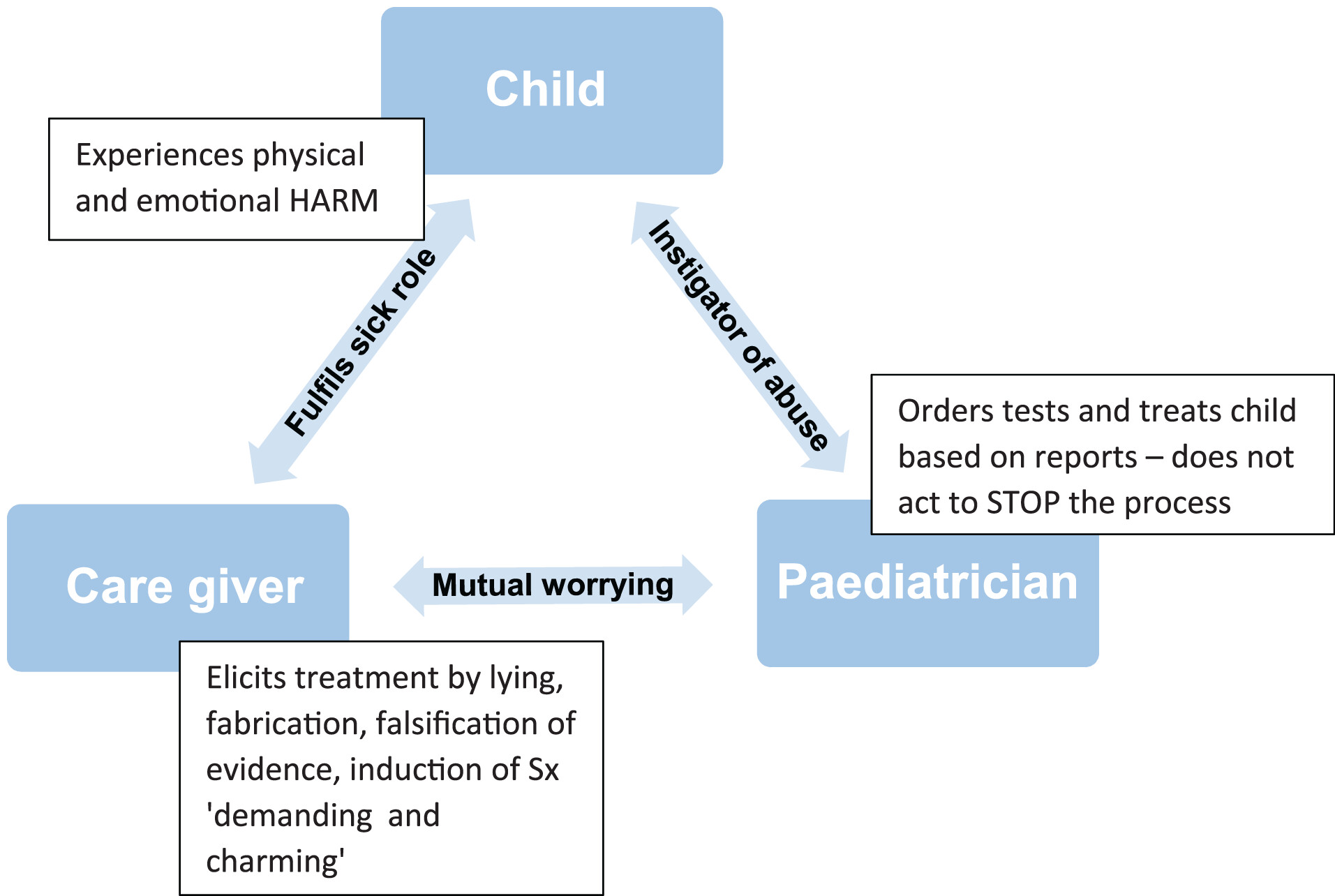 Child

Experiences physical and emotional HARM

Fulfils sick role

Instigator of abuse

Orders tests and treats child based on reports – does not act to STOP the process

Care giver

Mutual worrying

Paediatrician

Elicits treatment by lying, fabrication, falsification of evidence, induction of Sx 'demanding and charming'